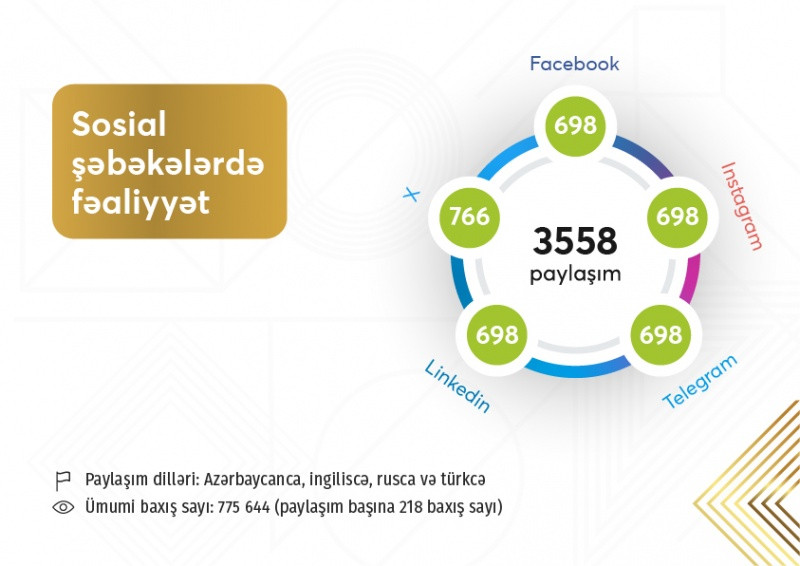 Sosial şəbəkələrdə fəaliyyət

Facebook
698
Instagram
698
Telegram
698
Linkedin
698
X
766

3558
paylaşım

Paylaşım dilləri: Azərbaycanca, ingiliscə, rusca və türkcə
Ümumi baxış sayı: 775 644 (paylaşım başına 218 baxış sayı)